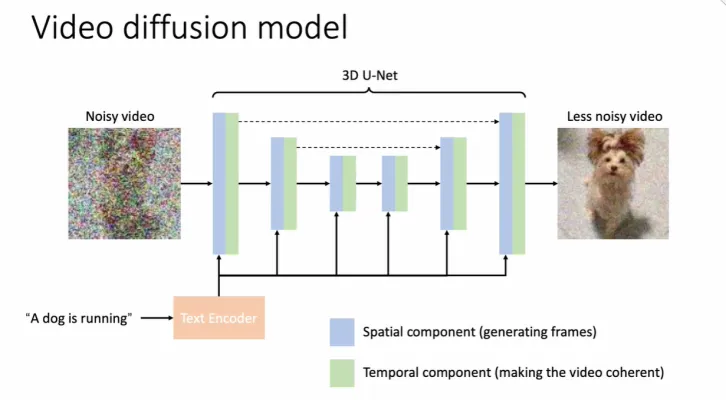 Video diffusion model

3D U-Net

Noisy video

Less noisy video

"A dog is running"

Text Encoder

Spatial component (generating frames)

Temporal component (making the video coherent)